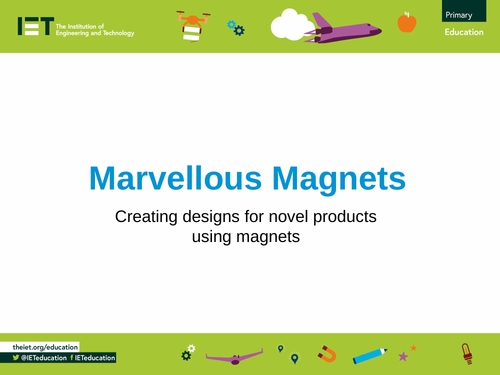 IET The Institution of Engineering and Technology

Primary

Education

Marvellous Magnets

Creating designs for novel products using magnets

theiet.org/education

@IETeducation IETeducation